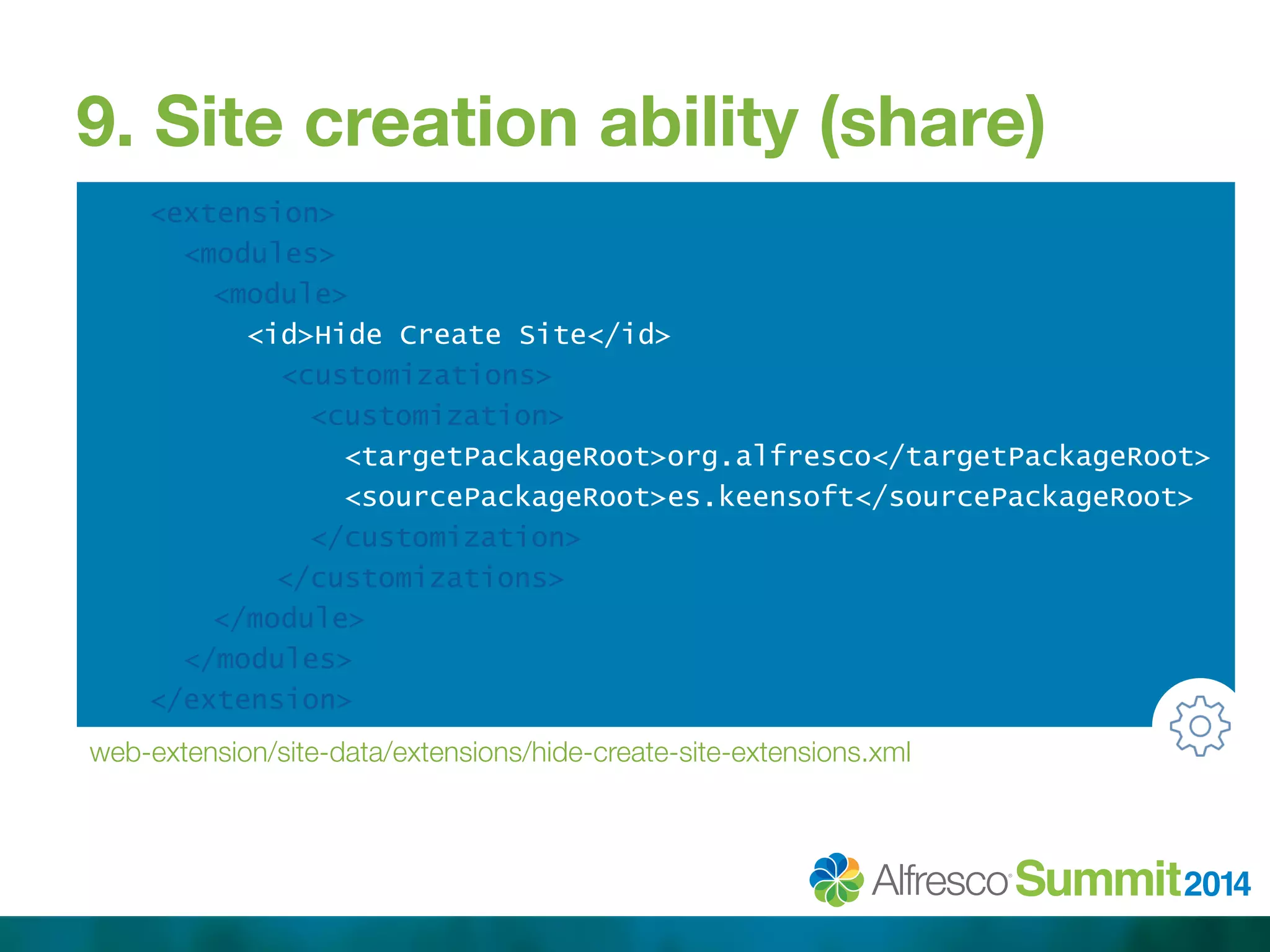 9. Site creation ability (share)

<extension>
<modules>
<module>
<id>Hide Create Site</id>
<customizations>
<customization>
<targetPackageRoot>org.alfresco</targetPackageRoot>
<sourcePackageRoot>es.keensoft</sourcePackageRoot>
</customization>
</customizations>
</module>
</modules>
</extension>

web-extension/site-data/extensions/hide-create-site-extensions.xml

Alfresco Summit 2014